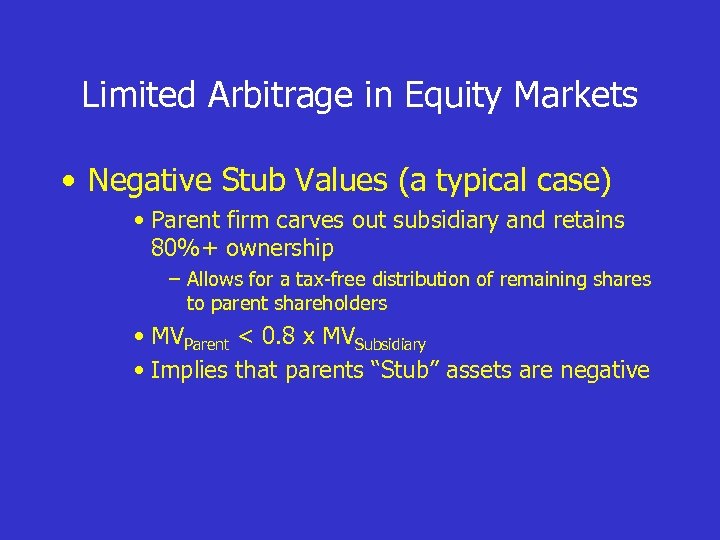 Limited Arbitrage in Equity Markets

• Negative Stub Values (a typical case)

• Parent firm carves out subsidiary and retains 80%+ ownership

– Allows for a tax-free distribution of remaining shares to parent shareholders

• $MV_{Parent} < 0.8 \times MV_{Subsidiary}$

• Implies that parents “Stub” assets are negative